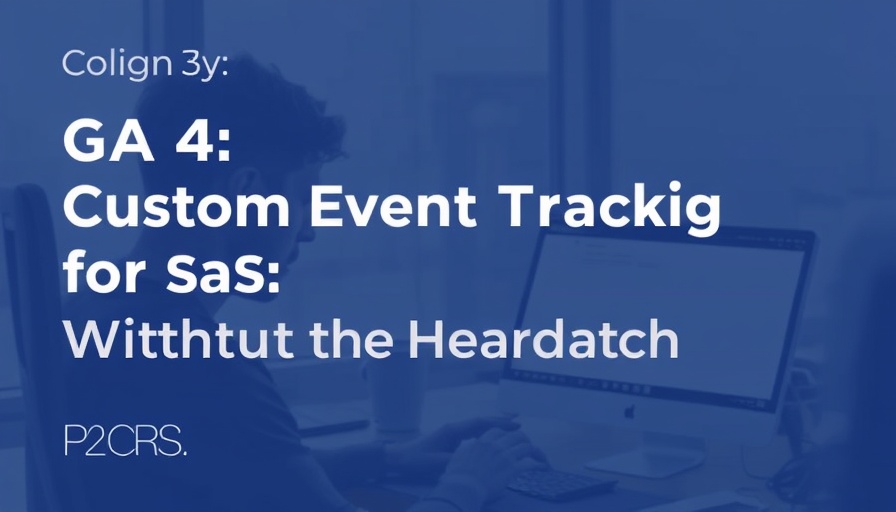 Colign 3y:

GA 4:
Custom Event Trackig
for SaS:
Witthtut the Heardatch

P2CRS.